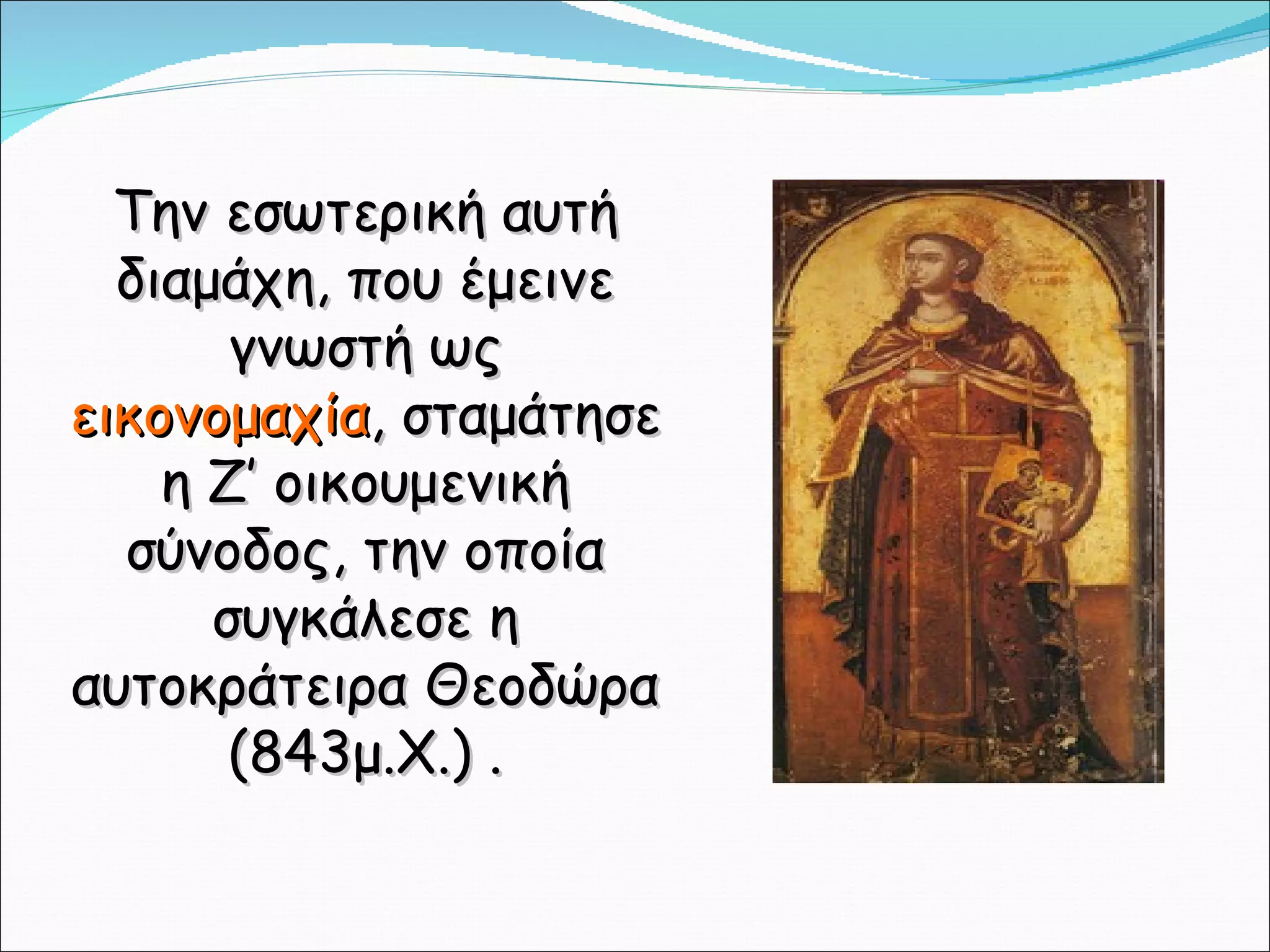 Την εσωτερική αυτή διαμάχη, που έμεινε γνωστή ως εικονομαχία, σταμάτησε η Ζ' οικουμενική σύνοδος, την οποία συγκάλεσε η αυτοκράτειρα Θεοδώρα (843μ.Χ.) .